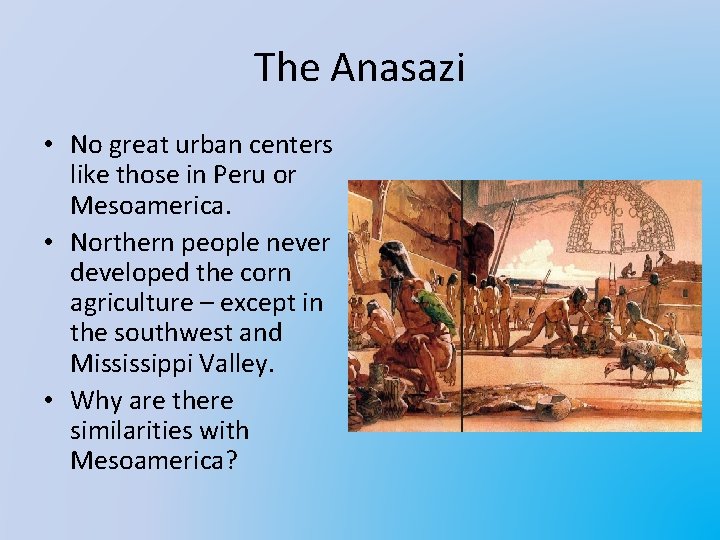 The Anasazi

• No great urban centers like those in Peru or Mesoamerica.
• Northern people never developed the corn agriculture – except in the southwest and Mississippi Valley.
• Why are there similarities with Mesoamerica?